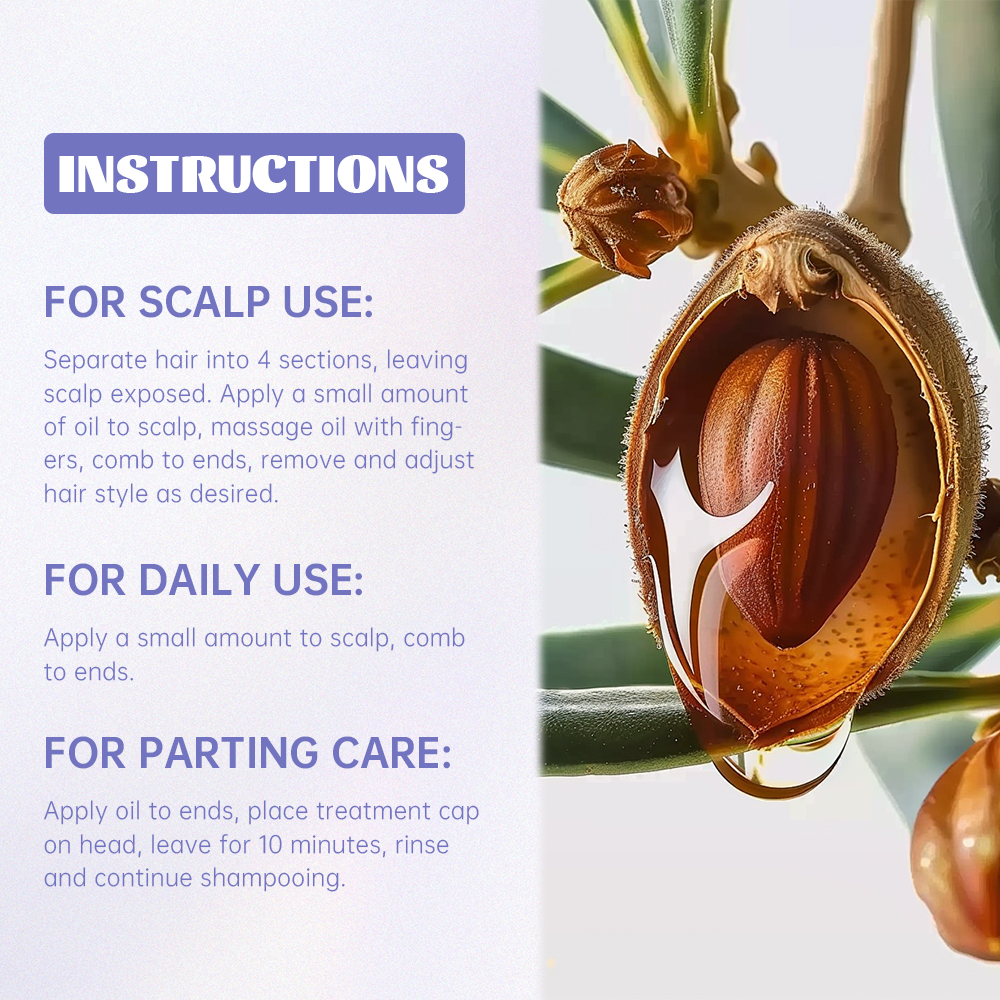 INSTRUCTIONS

FOR SCALP USE:

Separate hair into 4 sections, leaving scalp exposed. Apply a small amount of oil to scalp, massage oil with fingers, comb to ends, remove and adjust hair style as desired.

FOR DAILY USE:

Apply a small amount to scalp, comb to ends.

FOR PARTING CARE:

Apply oil to ends, place treatment cap on head, leave for 10 minutes, rinse and continue shampooing.